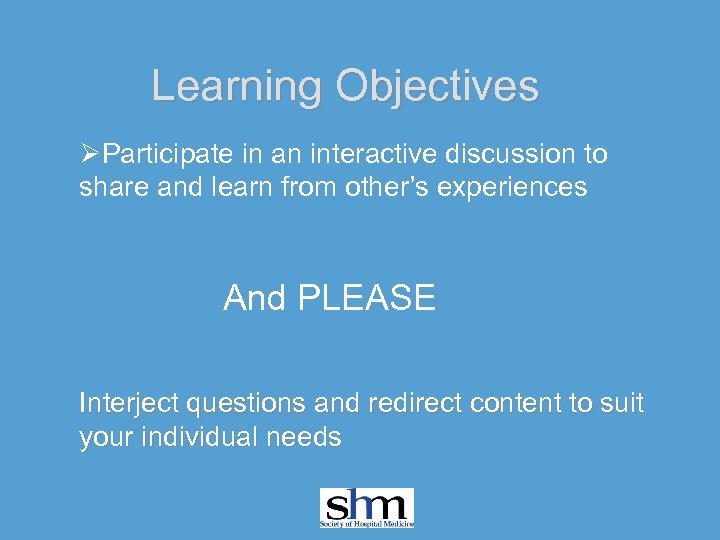 Learning Objectives

➢Participate in an interactive discussion to share and learn from other's experiences

And PLEASE

Interject questions and redirect content to suit your individual needs

shm
Society of Hospital Medicine